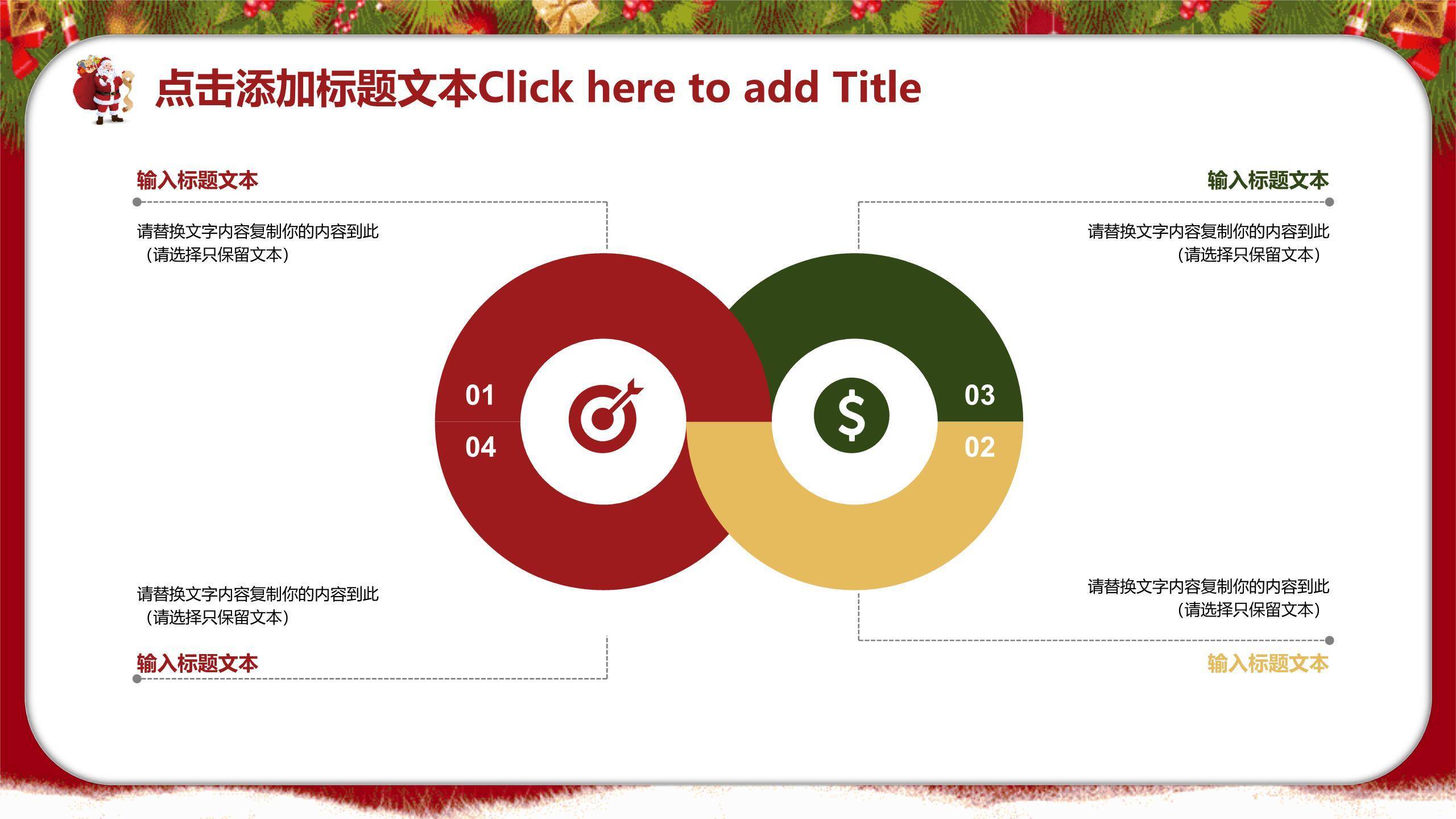 点击添加标题文本Click here to add Title

输入标题文本

请替换文字内容复制你的内容到此（请选择只保留文本）

输入标题文本

请替换文字内容复制你的内容到此（请选择只保留文本）

01

04

$

03

02

请替换文字内容复制你的内容到此（请选择只保留文本）

输入标题文本

请替换文字内容复制你的内容到此（请选择只保留文本）

输入标题文本